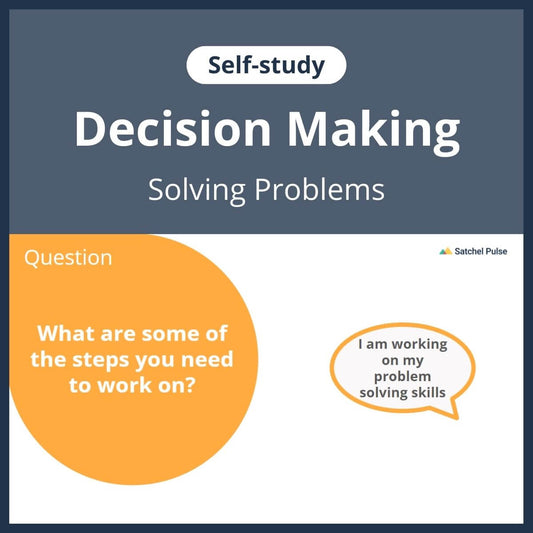 Self-study

Decision Making

Solving Problems

Question

Satchel Pulse

What are some of the steps you need to work on?

I am working on my problem solving skills